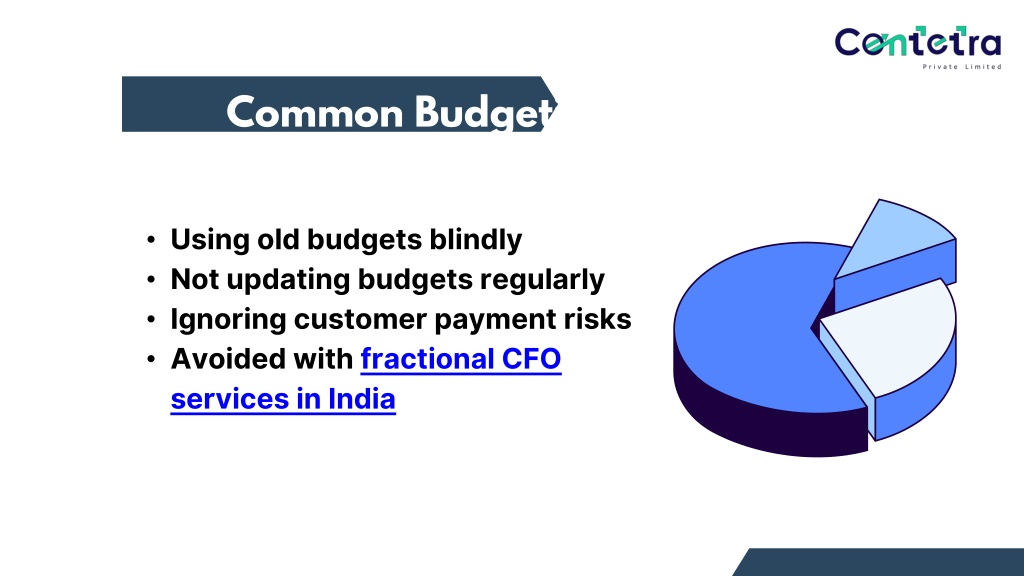 Contetra
Private Limited

Common Budget

- Using old budgets blindly
- Not updating budgets regularly
- Ignoring customer payment risks
- Avoided with fractional CFO services in India